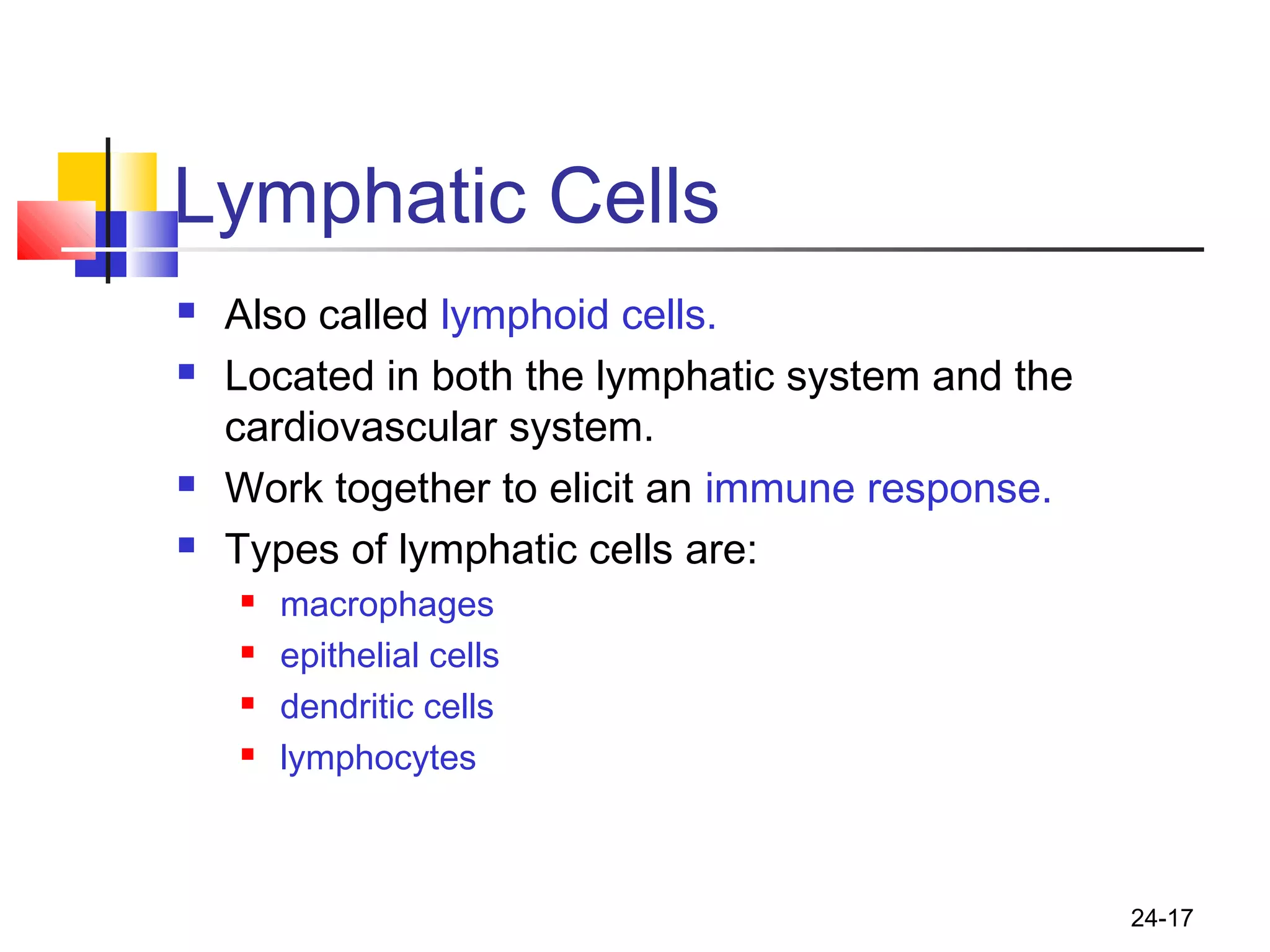 Lymphatic Cells

- Also called lymphoid cells.
- Located in both the lymphatic system and the cardiovascular system.
- Work together to elicit an immune response.
- Types of lymphatic cells are:
  - macrophages
  - epithelial cells
  - dendritic cells
  - lymphocytes

24-17